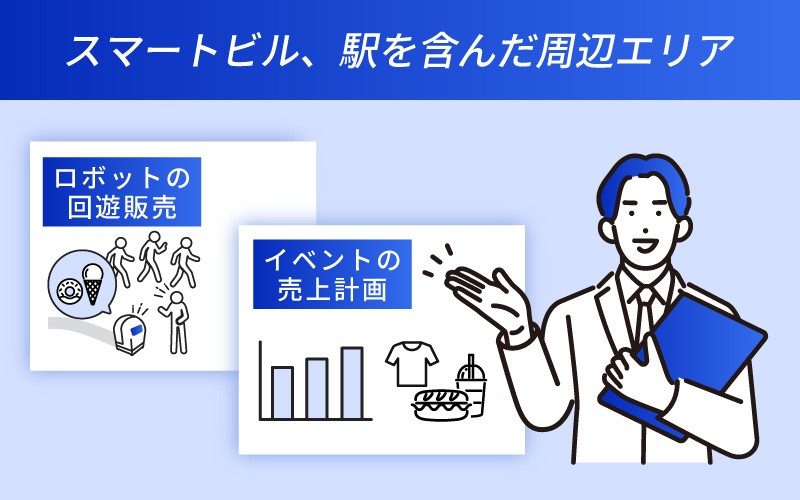 スマートビル、駅を含んだ周辺エリア

ロボットの回遊販売

イベントの売上計画